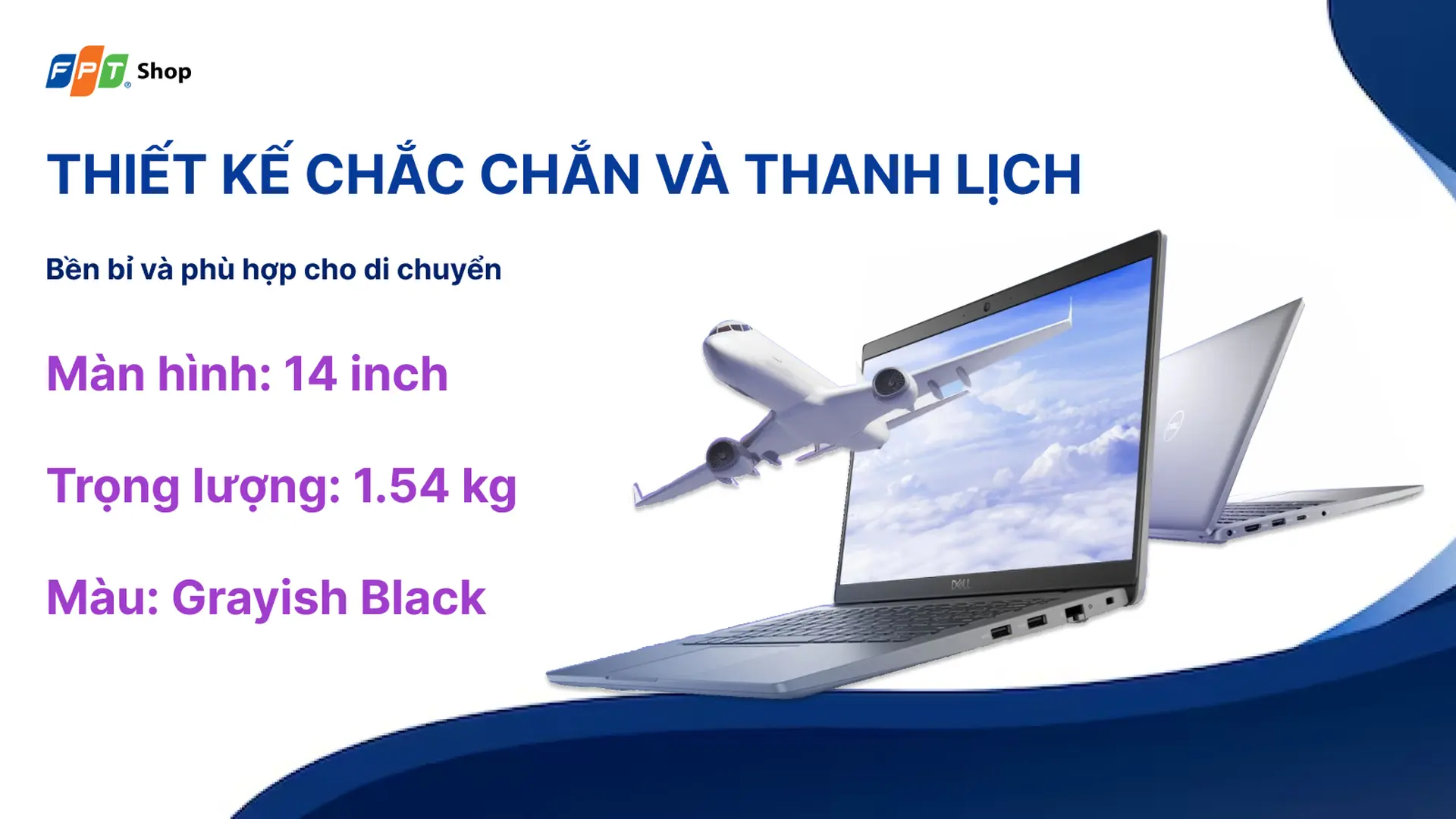 FPT Shop

THIẾT KẾ CHẮC CHẮN VÀ THANH LỊCH

Bền bỉ và phù hợp cho di chuyển

Màn hình: 14 inch

Trọng lượng: 1.54 kg

Màu: Grayish Black

DELL